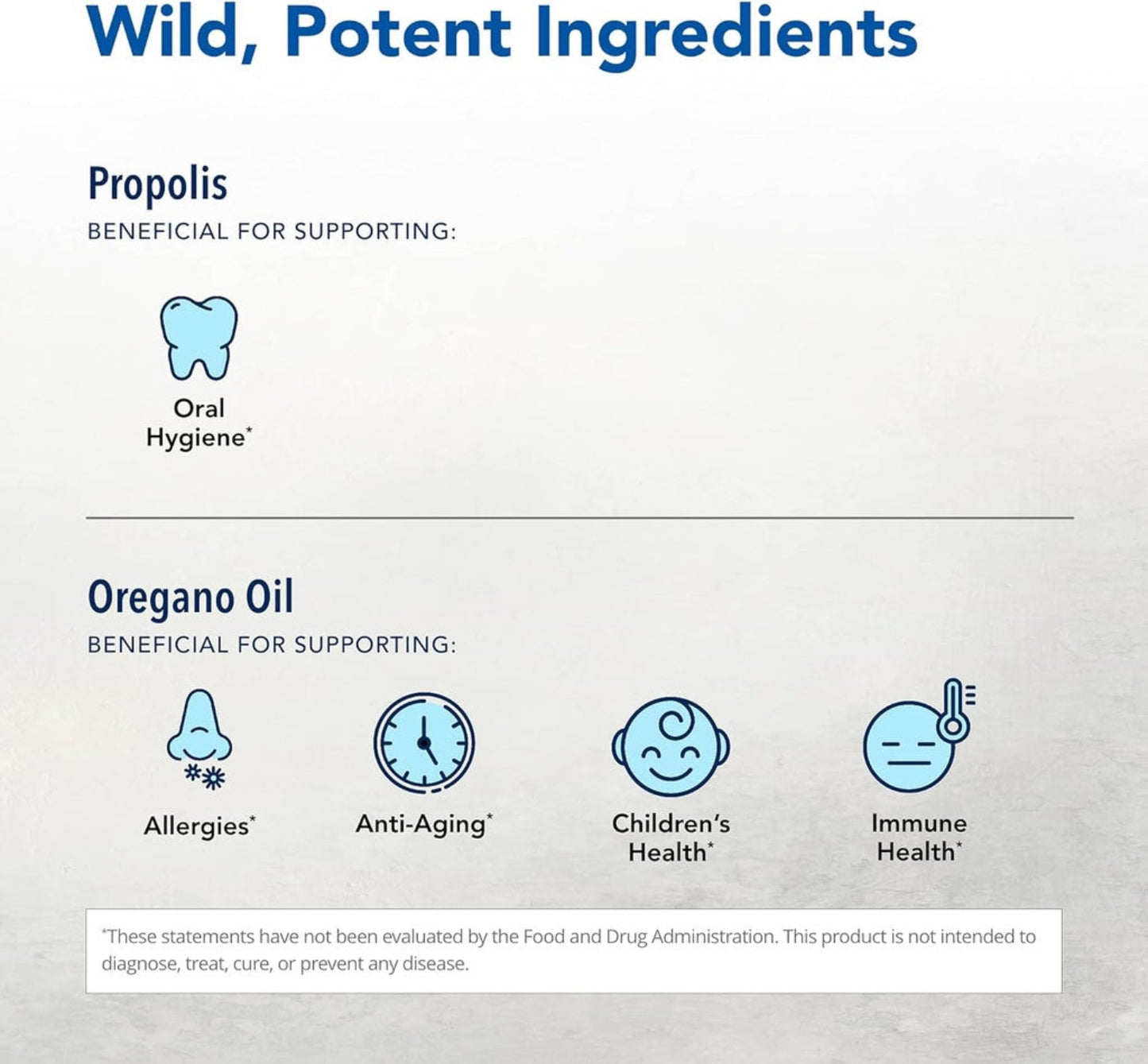 Wild, Potent Ingredients

Propolis
BENEFICIAL FOR SUPPORTING:

Oral Hygiene*

Oregano Oil
BENEFICIAL FOR SUPPORTING:

Allergies*

Anti-Aging*

Children's Health*

Immune Health*

*These statements have not been evaluated by the Food and Drug Administration. This product is not intended to diagnose, treat, cure, or prevent any disease.